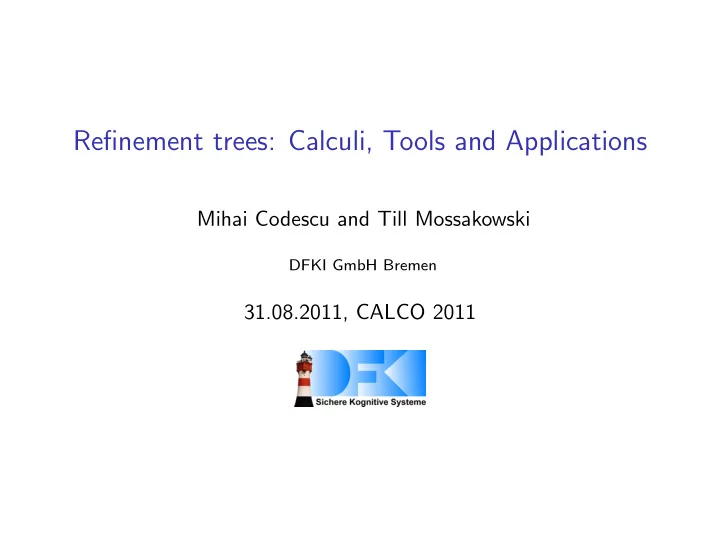 Refinement trees: Calculi, Tools and Applications

Mihai Codescu and Till Mossakowski

DFKI GmbH Bremen

31.08.2011, CALCO 2011

DFKI
Sichere Kognitive Systeme